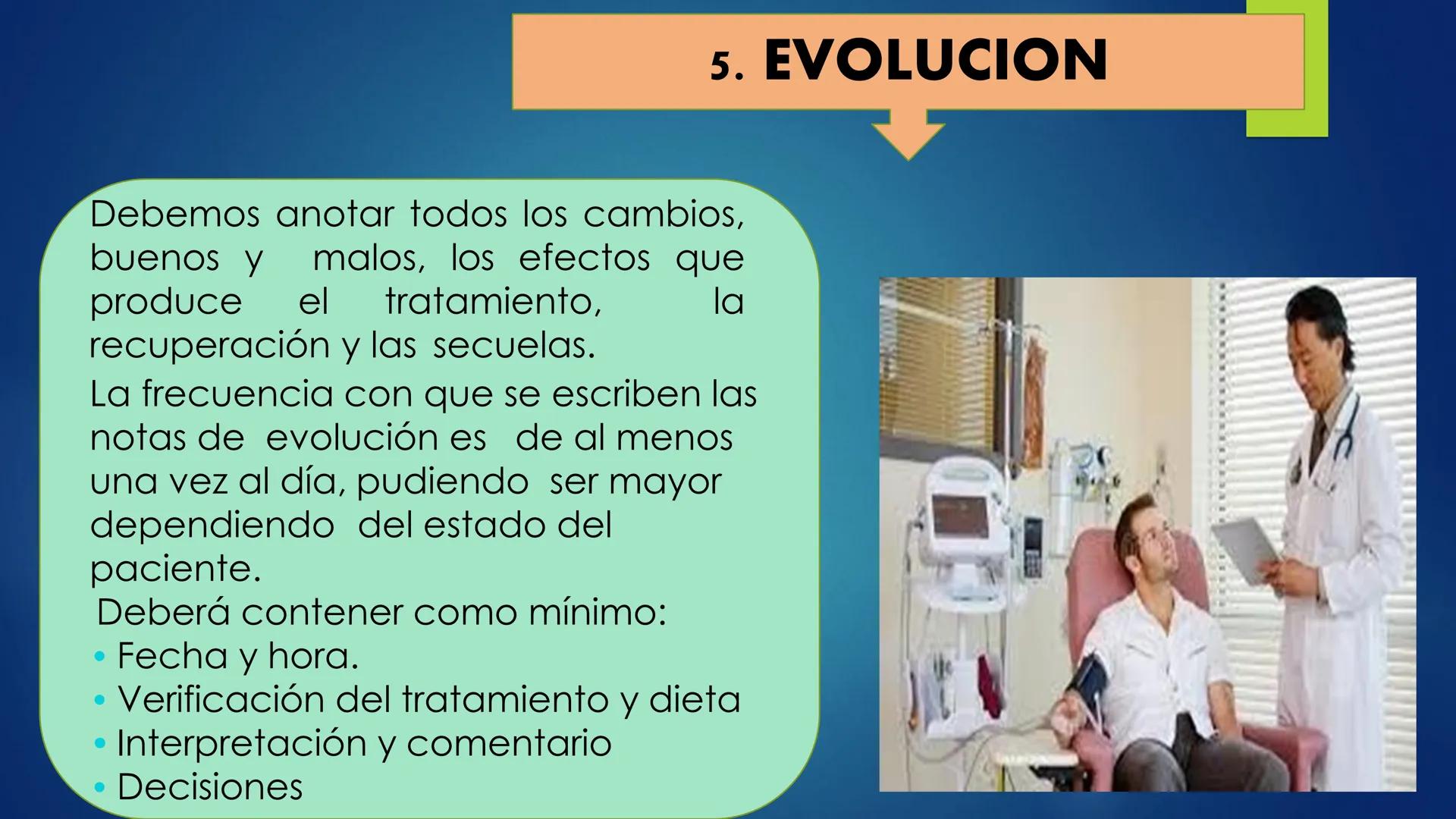 5. EVOLUCION

Debemos anotar todos los cambios, buenos y malos, los efectos que produce el tratamiento, la recuperación y las secuelas.

La frecuencia con que se escriben las notas de evolución es de al menos una vez al día, pudiendo ser mayor dependiendo del estado del paciente.

Deberá contener como mínimo:
• Fecha y hora.
• Verificación del tratamiento y dieta
• Interpretación y comentario
• Decisiones